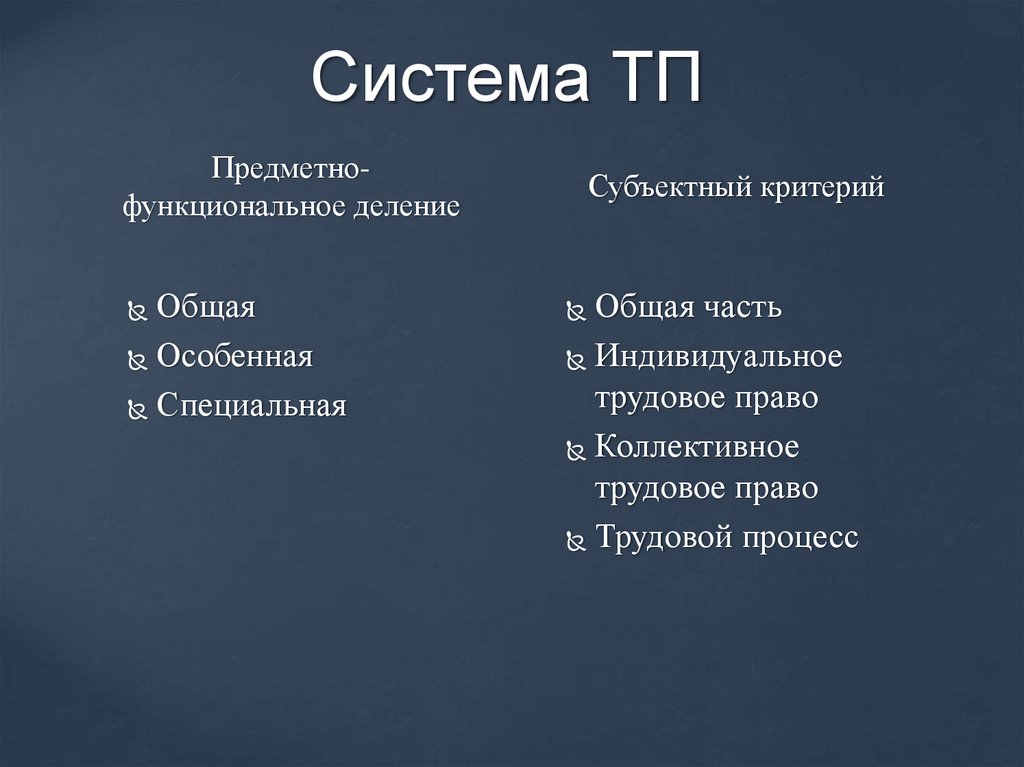 Система ТП

Предметно-функциональное деление

Общая
Особенная
Специальная

Субъектный критерий

Общая часть
Индивидуальное трудовое право
Коллективное трудовое право
Трудовой процесс